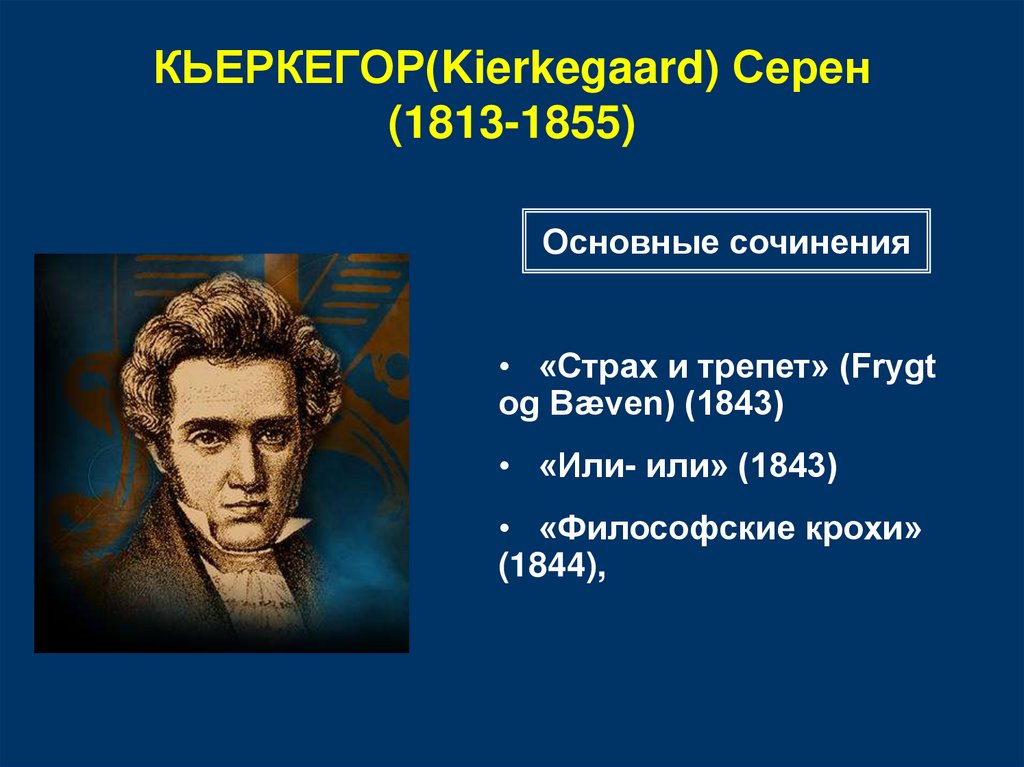 КЬЕРКЕГОР(Kierkegaard) Серен (1813-1855)

Основные сочинения

• «Страх и трепет» (Frygt og Bæven) (1843)

• «Или- или» (1843)

• «Философские крохи» (1844),